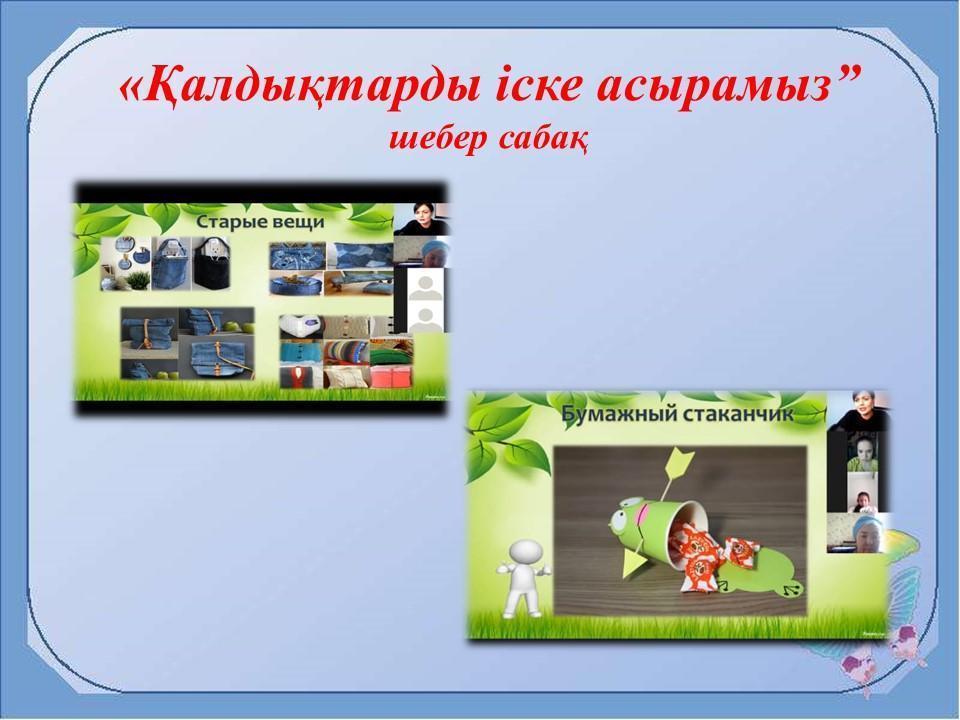 «Қалдықтарды іске асырамыз”
шебер сабақ

Старые вещи

Бумажный стаканчик